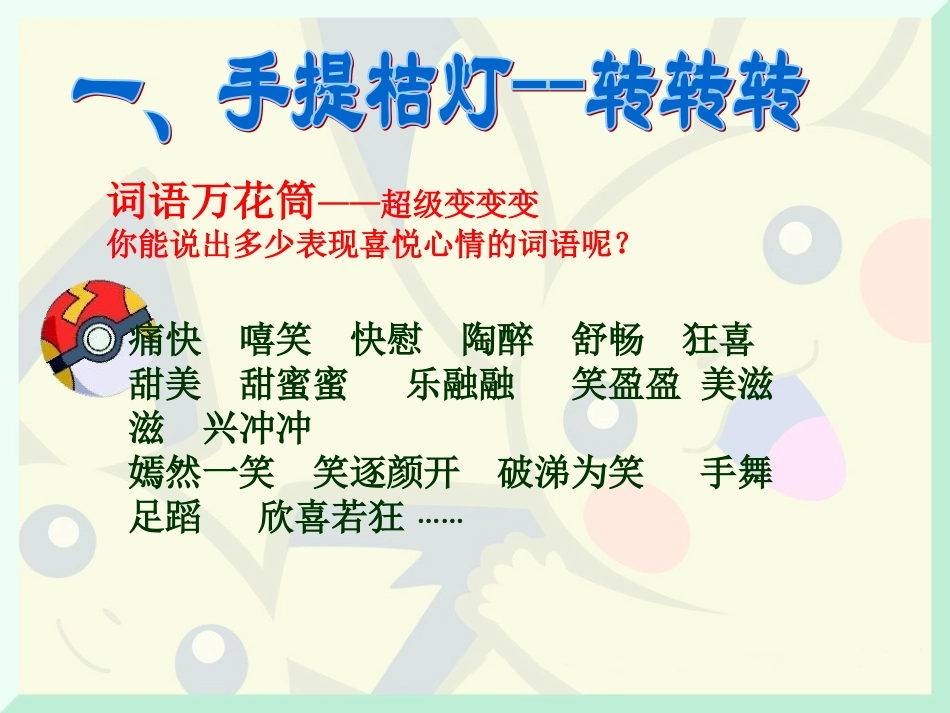 一、手提桔灯--转转转

词语万花筒——超级变变变
你能说出多少表现喜悦心情的词语呢？

痛快　嘻笑　快慰　陶醉　舒畅　狂喜
甜美　甜蜜蜜　乐融融　笑盈盈　美滋滋　兴冲冲
嫣然一笑　笑逐颜开　破涕为笑　手舞足蹈　欣喜若狂 ……